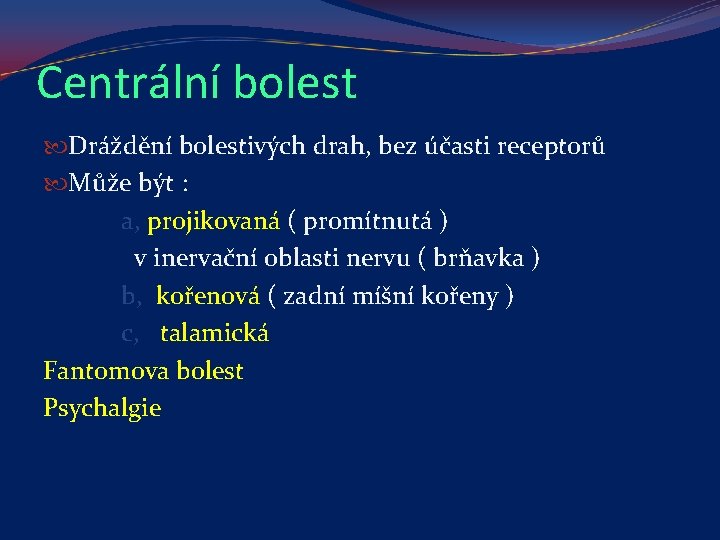 Centrální bolest

Dráždění bolestivých drah, bez účasti receptorů

Může být :

a, projikovaná ( promítnutá )

v inervační oblasti nervu ( brňavka )

b, kořenová ( zadní míšní kořeny )

c, talamická

Fantomova bolest

Psychalgie